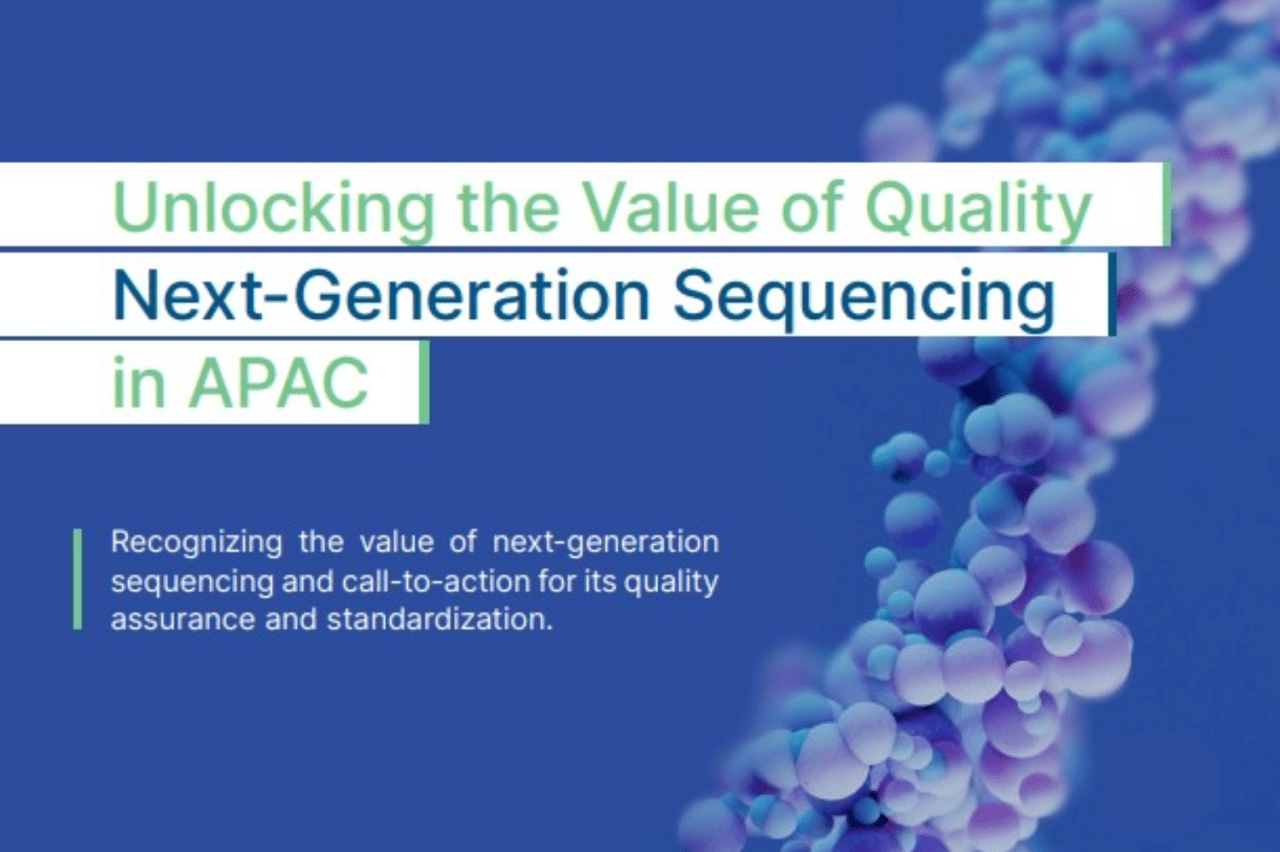 Unlocking the Value of Quality
Next-Generation Sequencing
in APAC

Recognizing the value of next-generation sequencing and call-to-action for its quality assurance and standardization.